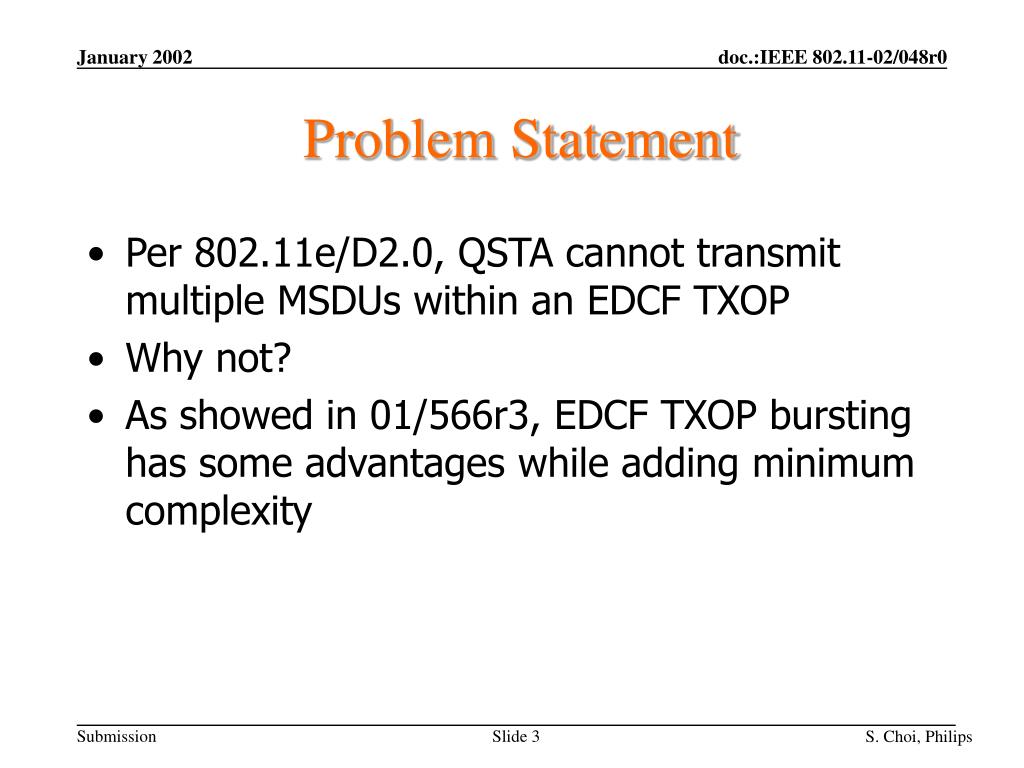 January 2002

doc.:IEEE 802.11-02/048r0

Problem Statement

• Per 802.11e/D2.0, QSTA cannot transmit multiple MSDUs within an EDCF TXOP
• Why not?
• As showed in 01/566r3, EDCF TXOP bursting has some advantages while adding minimum complexity

Submission

Slide 3

S. Choi, Philips